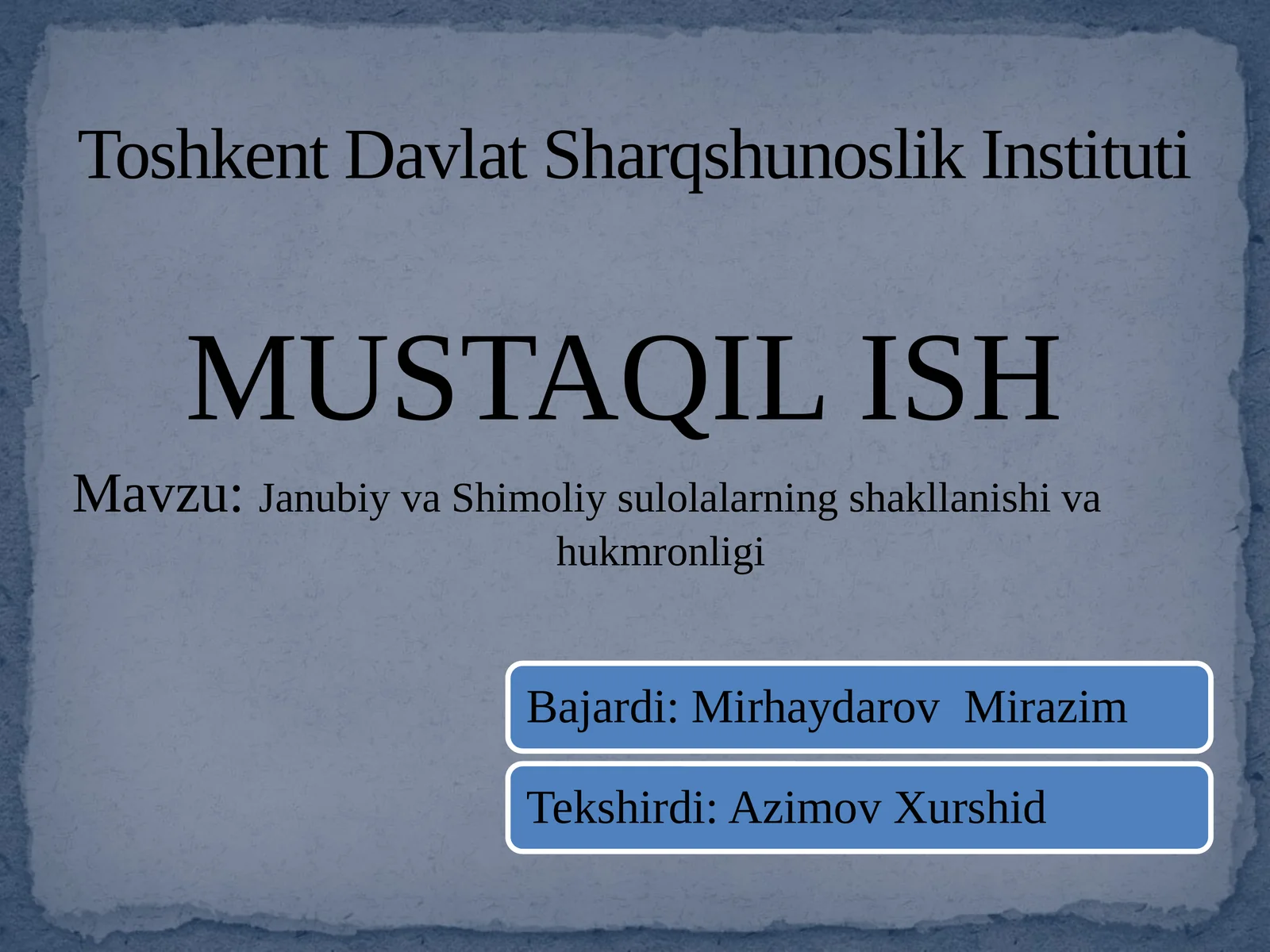 Toshkent Davlat Sharqshunoslik Instituti

MUSTAQIL ISH

Mavzu: Janubiy va Shimoliy sulolalarning shakllanishi va hukmronligi

Bajardi: Mirhaydarov Mirazim

Tekshirdi: Azimov Xurshid